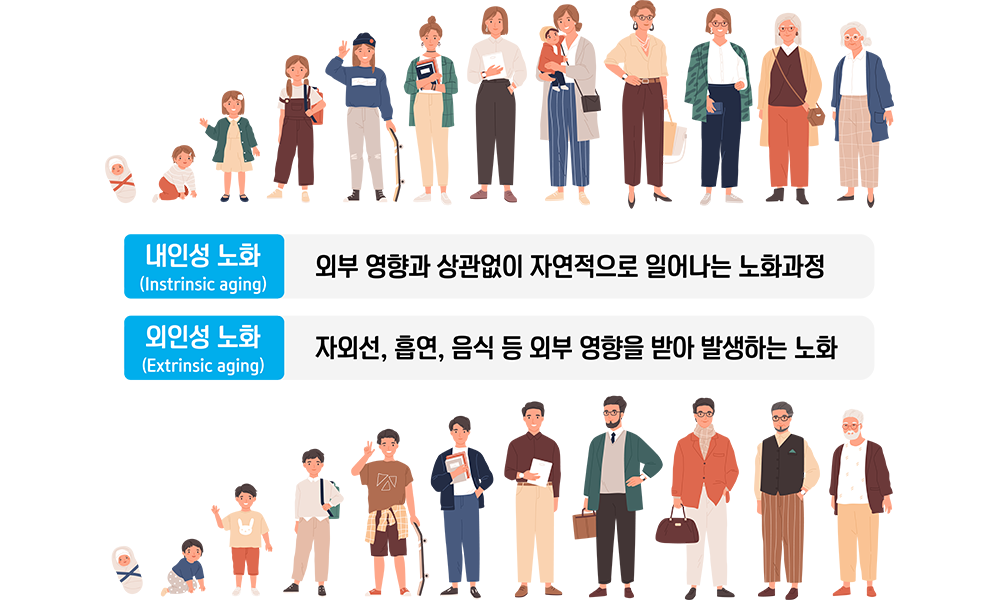 내인성 노화
(Instrinsic aging)

외부 영향과 상관없이 자연적으로 일어나는 노화과정

외인성 노화
(Extrinsic aging)

자외선, 흡연, 음식 등 외부 영향을 받아 발생하는 노화